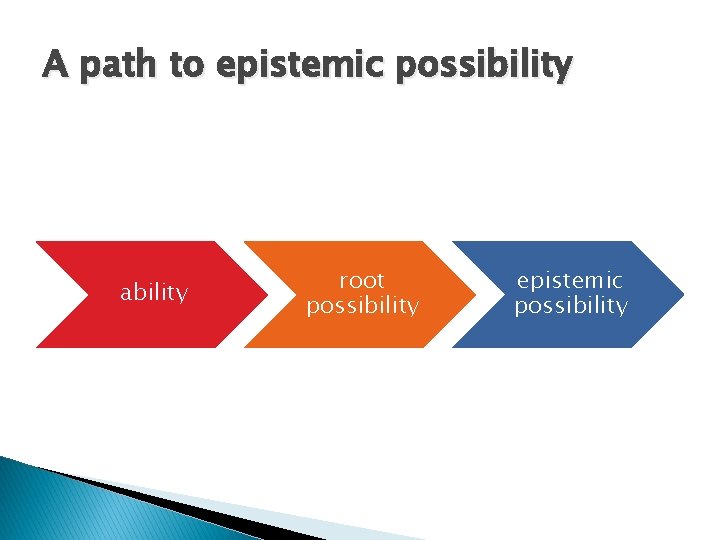 A path to epistemic possibility

ability

root possibility

epistemic possibility